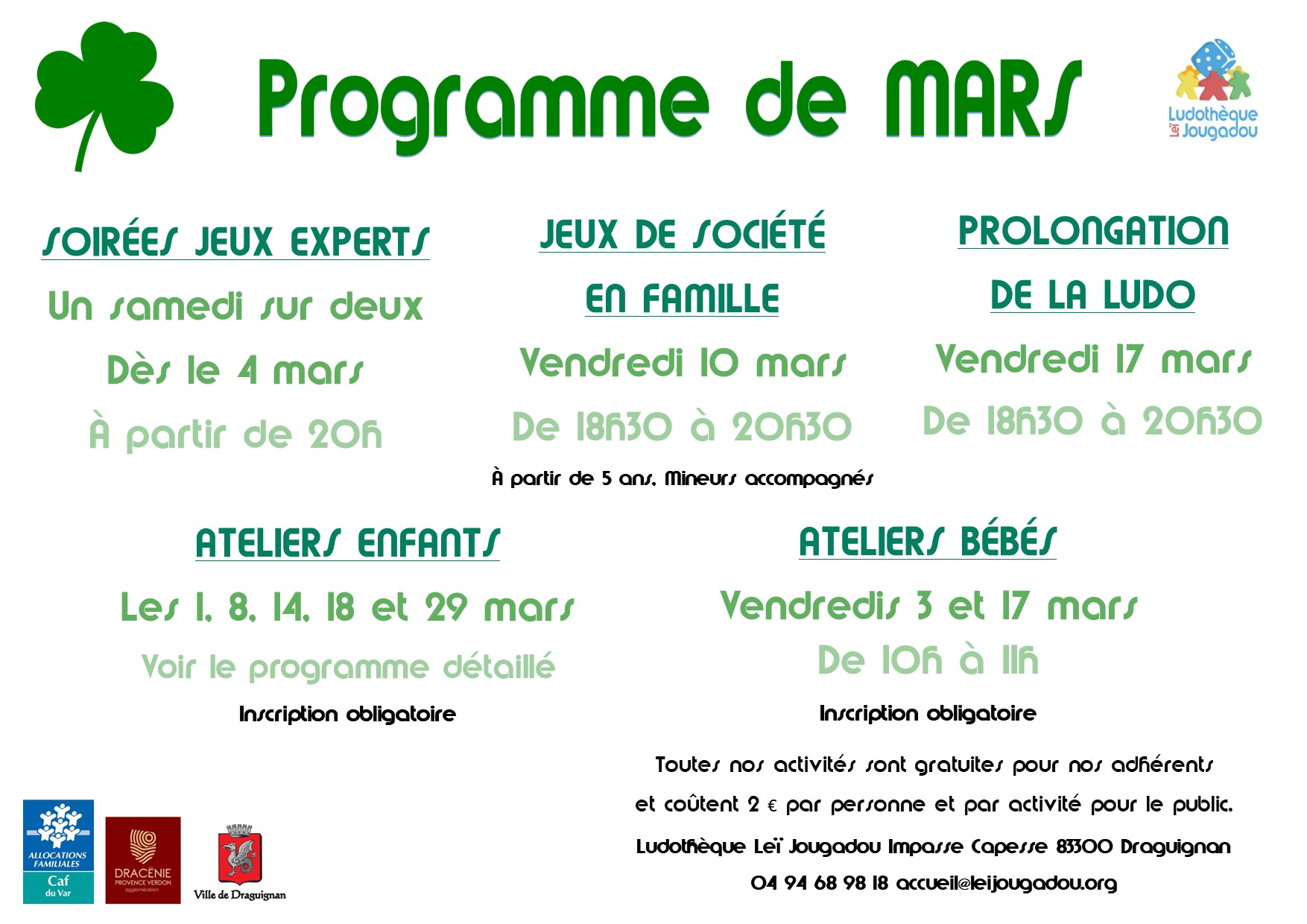 Programme de MARS

Ludothèque Leï Jougadou

SOIRÉES JEUX EXPERTS
Un samedi sur deux
Dès le 4 mars
À partir de 20h

JEUX DE SOCIÉTÉ EN FAMILLE
Vendredi 10 mars
De 18h30 à 20h30

PROLONGATION DE LA LUDO
Vendredi 17 mars
De 18h30 à 20h30

À partir de 5 ans. Mineurs accompagnés

ATELIERS ENFANTS
Les 1, 8, 14, 18 et 29 mars
Voir le programme détaillé
Inscription obligatoire

ATELIERS BÉBÉS
Vendredis 3 et 17 mars
De 10h à 11h
Inscription obligatoire

Toutes nos activités sont gratuites pour nos adhérents et coûtent 2 € par personne et par activité pour le public.

Ludothèque Leï Jougadou Impasse Capesse 83300 Draguignan
04 94 68 98 18 accueil@leijougadou.org

ALLOCATIONS FAMILIALES Caf du Var

DRACÉNIE PROVENCE VERDON agglomération

Ville de Draguignan